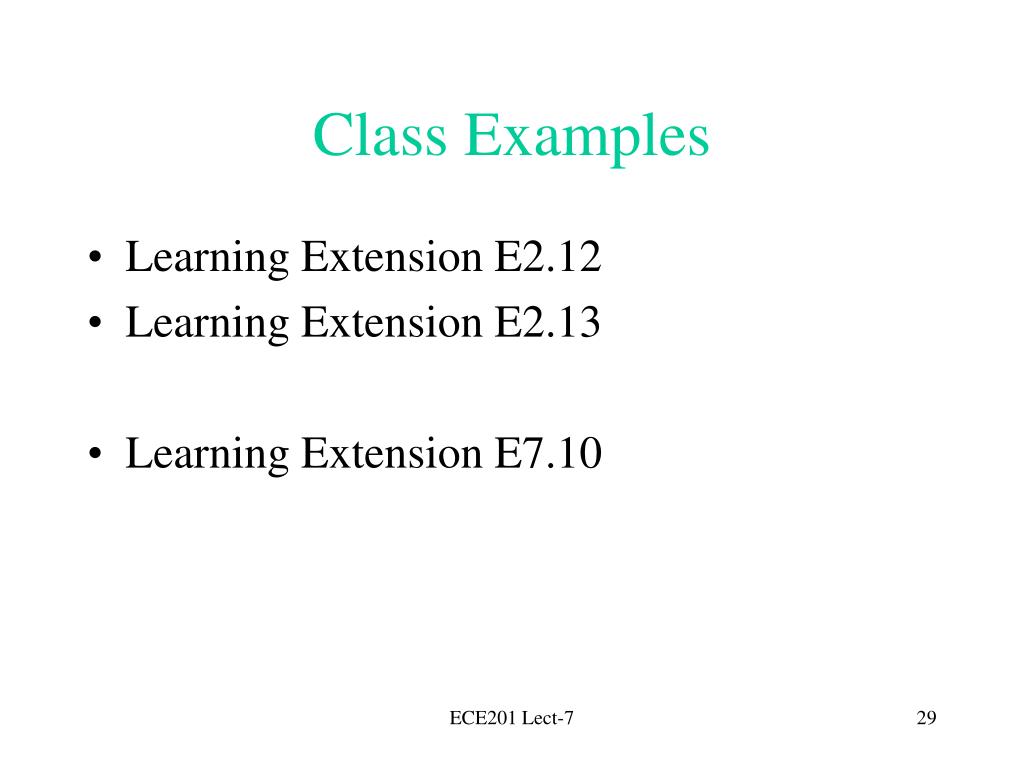 Class Examples

• Learning Extension E2.12
• Learning Extension E2.13

• Learning Extension E7.10

ECE201 Lect-7

29